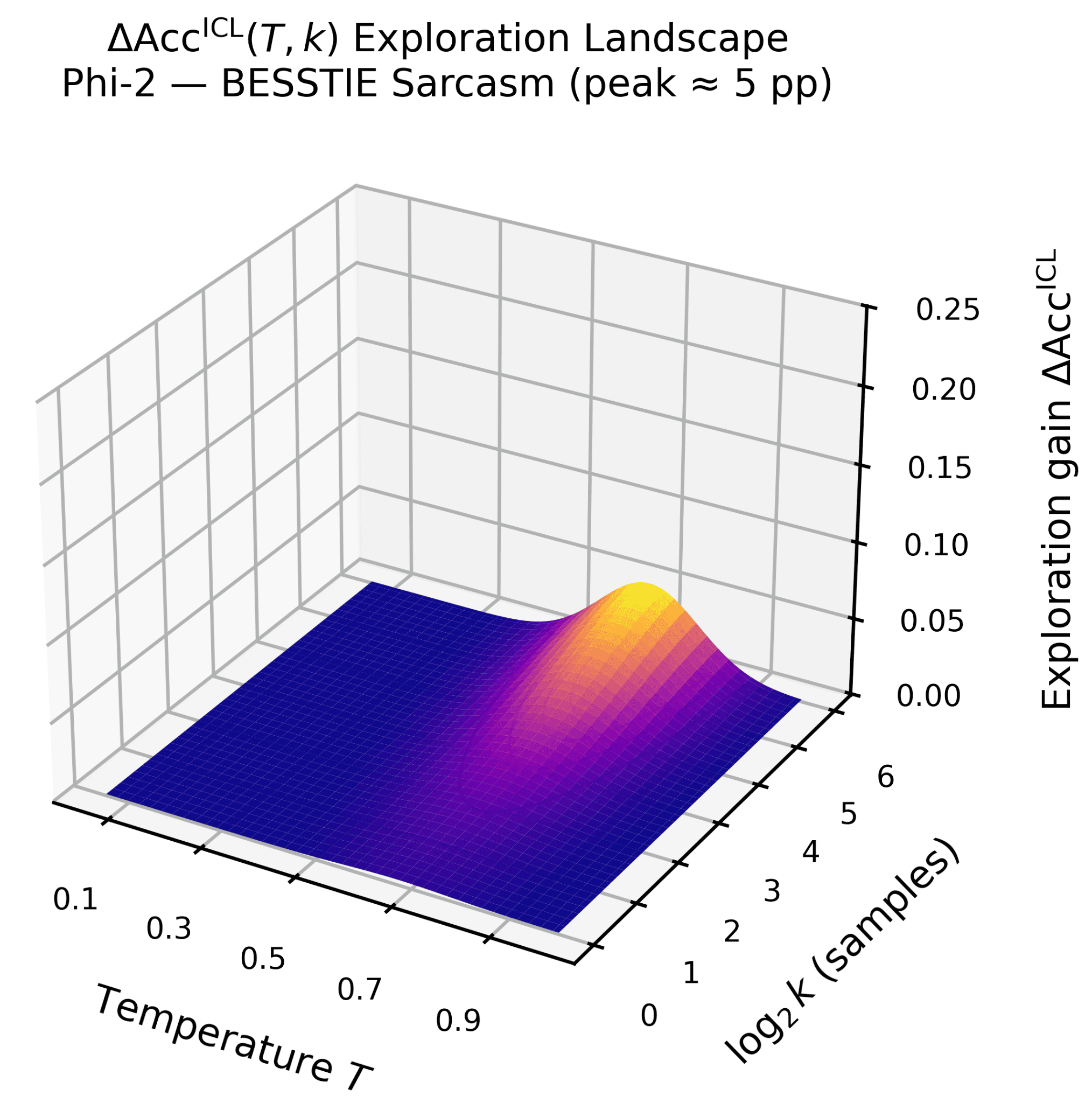 $\Delta\mathrm{Acc}^{\mathrm{ICL}}(T, k)$ Exploration Landscape
Phi-2 — BESSTIE Sarcasm (peak ≈ 5 pp)

0.25
0.20
0.15
0.10
0.05
0.00

Exploration gain $\Delta\mathrm{Acc}^{\mathrm{ICL}}$

0.1
0.3
0.5
0.7
0.9

Temperature $T$

0
1
2
3
4
5
6

$\log_2 k$ (samples)